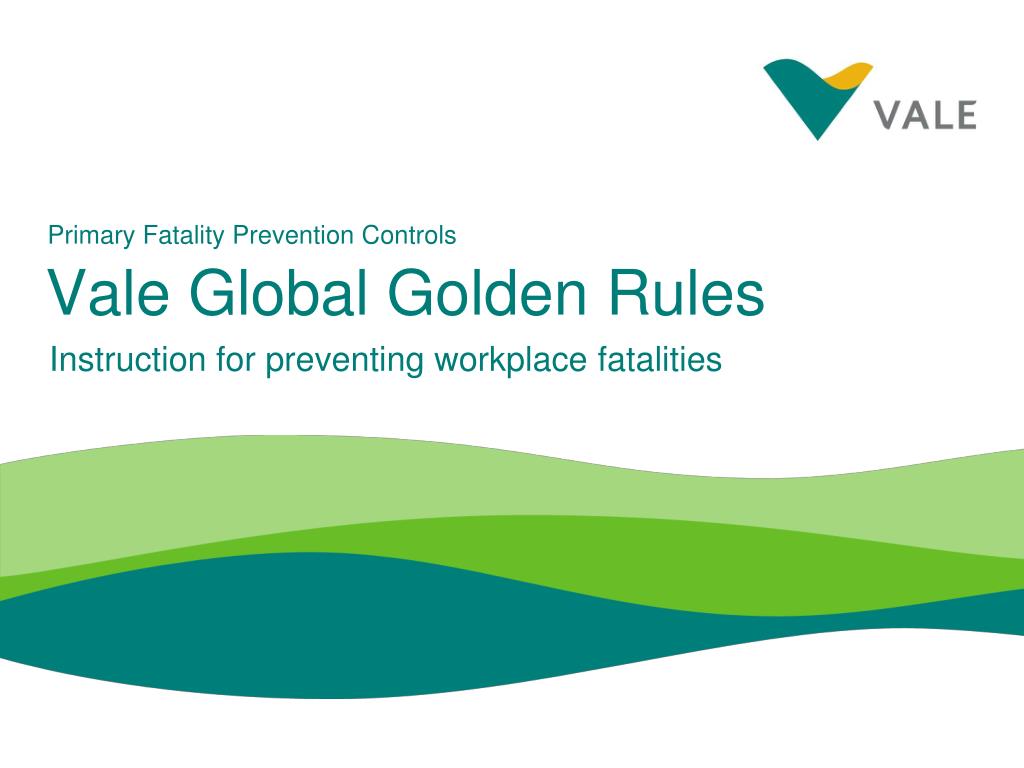 VALE

Primary Fatality Prevention Controls

Vale Global Golden Rules

Instruction for preventing workplace fatalities